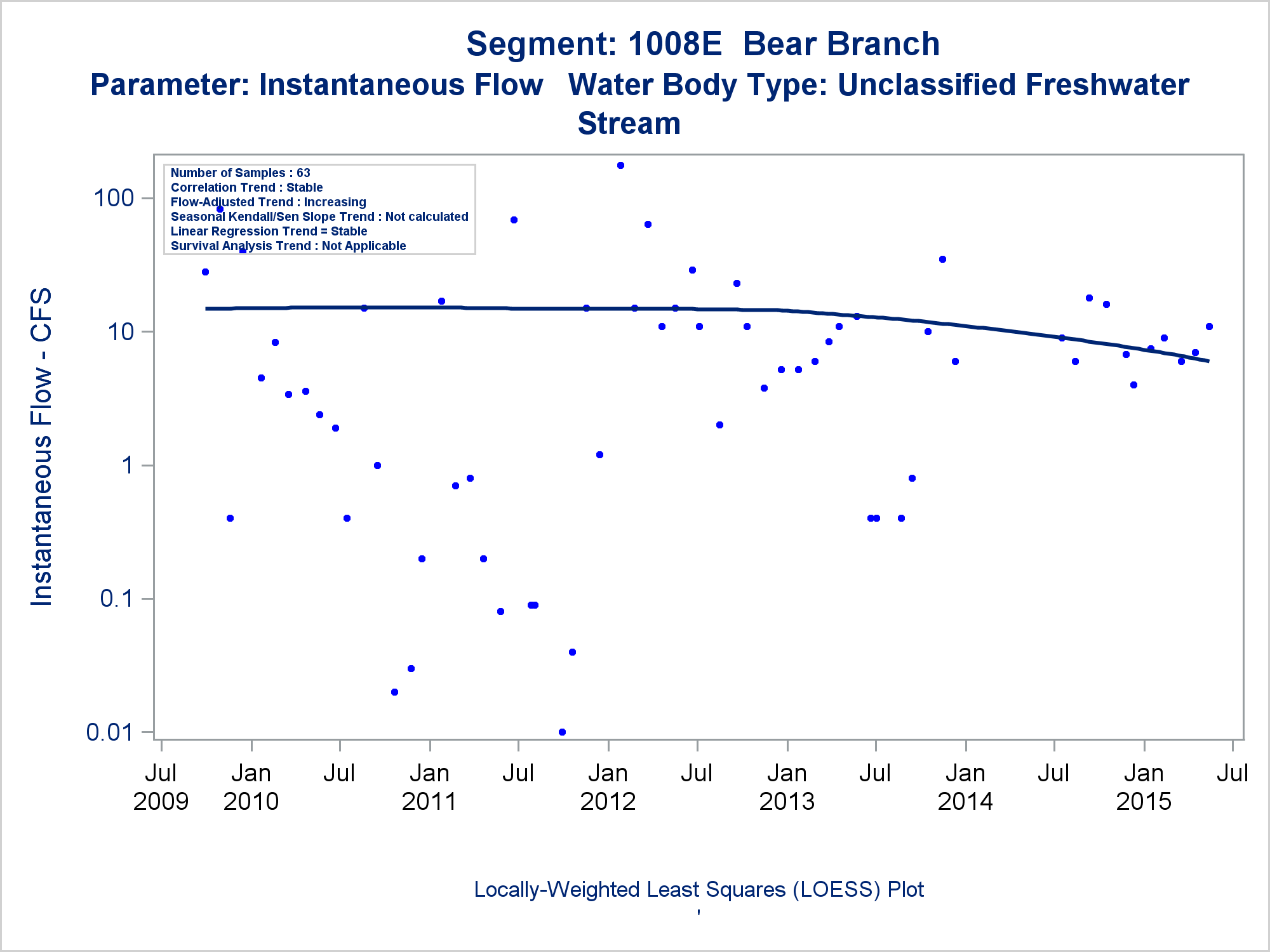 Segment: 1008E Bear Branch
Parameter: Instantaneous Flow Water Body Type: Unclassified Freshwater Stream

Number of Samples : 63
Correlation Trend : Stable
Flow-Adjusted Trend : Increasing
Seasonal Kendall/Sen Slope Trend : Not calculated
Linear Regression Trend = Stable
Survival Analysis Trend : Not Applicable

Instantaneous Flow - CFS

100
10
1
0.1
0.01

Jul 2009
Jan 2010
Jul
Jan 2011
Jul
Jan 2012
Jul
Jan 2013
Jul
Jan 2014
Jul
Jan 2015
Jul

Locally-Weighted Least Squares (LOESS) Plot
'